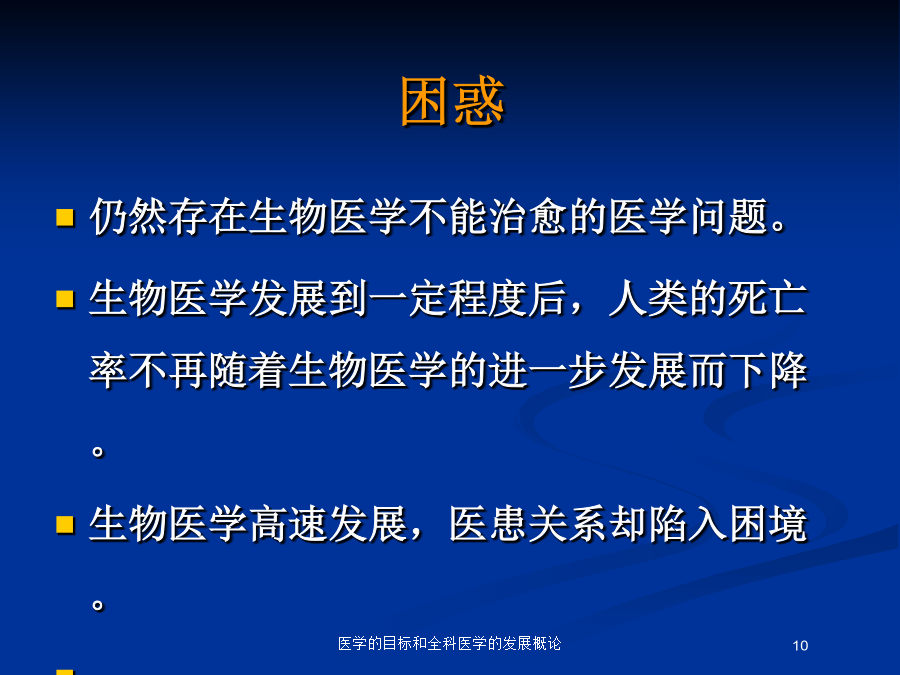 困惑

仍然存在生物医学不能治愈的医学问题。

生物医学发展到一定程度后，人类的死亡率不再随着生物医学的进一步发展而下降。

生物医学高速发展，医患关系却陷入困境。

医学的目标和全科医学的发展概论

10